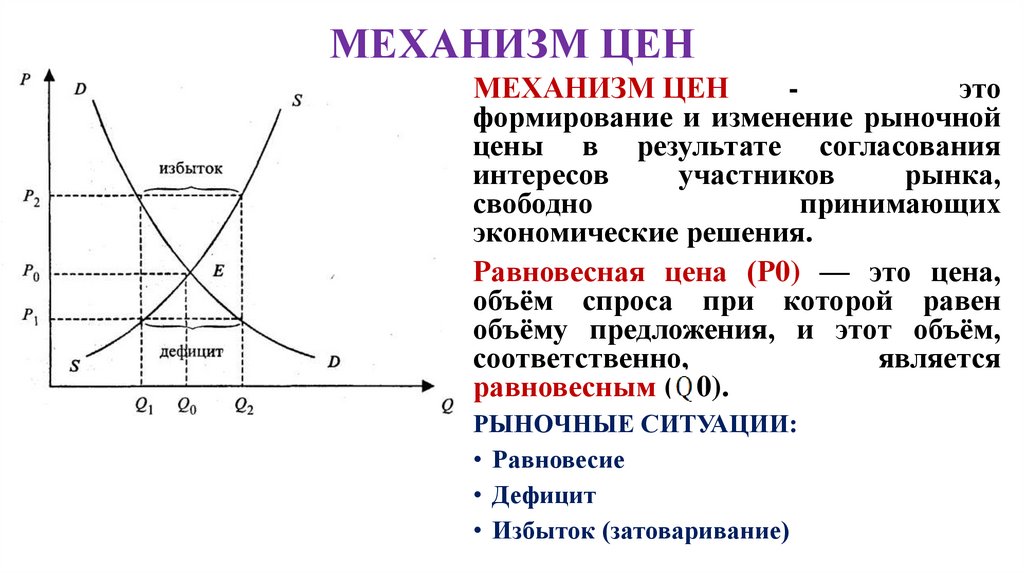 МЕХАНИЗМ ЦЕН

$P$
$D$
$S$
избыток
$P_2$
$P_0$
$E$
$P_1$
дефицит
$S$
$D$
$Q_1$ $Q_0$ $Q_2$
$Q$

МЕХАНИЗМ ЦЕН - это формирование и изменение рыночной цены в результате согласования интересов участников рынка, свободно принимающих экономические решения.

Равновесная цена (Р0) — это цена, объём спроса при которой равен объёму предложения, и этот объём, соответственно, является равновесным (Q0).

РЫНОЧНЫЕ СИТУАЦИИ:
• Равновесие
• Дефицит
• Избыток (затоваривание)